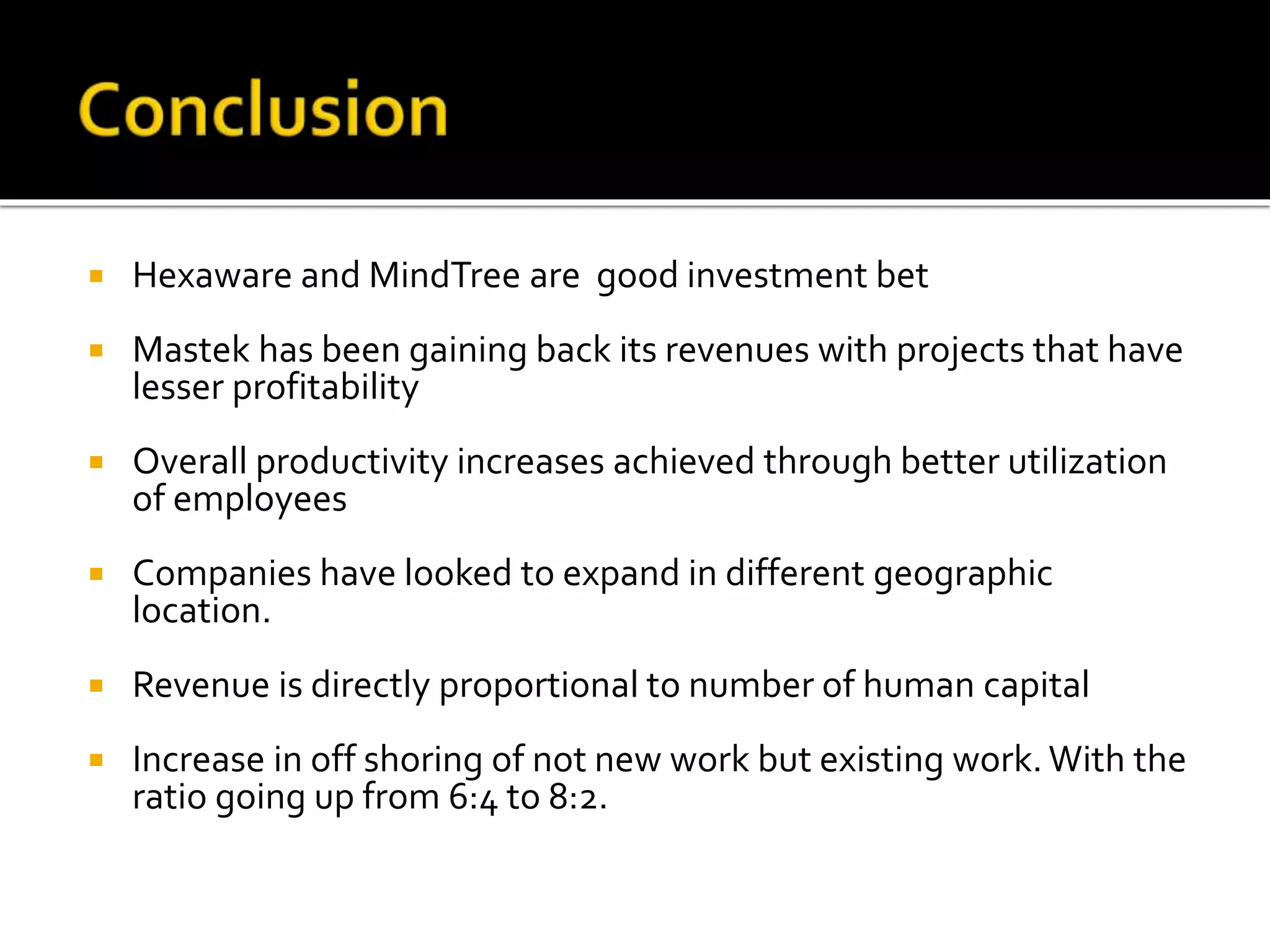 Conclusion

▪ Hexaware and MindTree are good investment bet

▪ Mastek has been gaining back its revenues with projects that have lesser profitability

▪ Overall productivity increases achieved through better utilization of employees

▪ Companies have looked to expand in different geographic location.

▪ Revenue is directly proportional to number of human capital

▪ Increase in off shoring of not new work but existing work. With the ratio going up from 6:4 to 8:2.